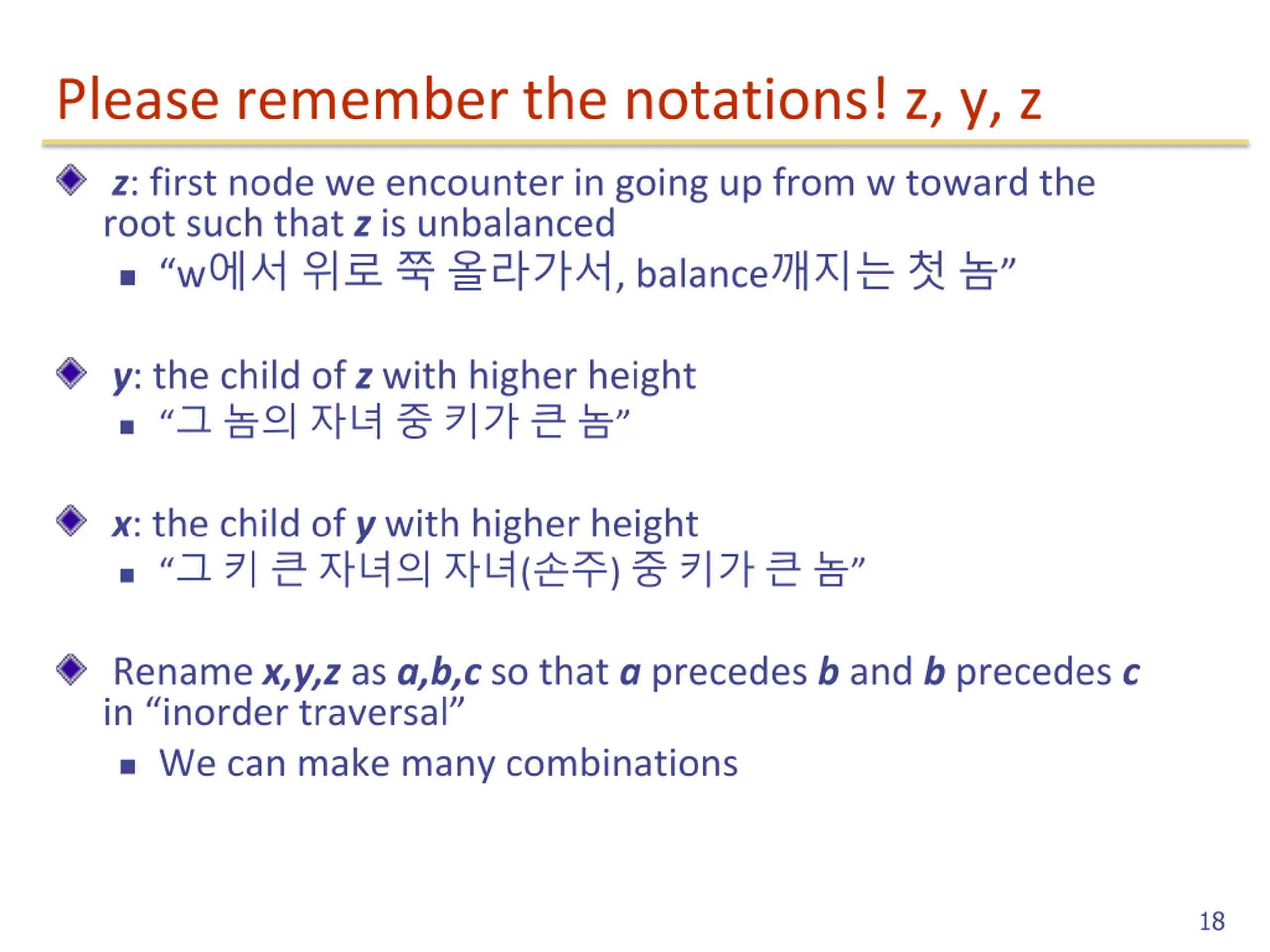 Please remember the notations! z, y, z

z: first node we encounter in going up from w toward the root such that z is unbalanced

“w에서 위로 쭉 올라가서, balance깨지는 첫 놈”

y: the child of z with higher height

“그 놈의 자녀 중 키가 큰 놈”

x: the child of y with higher height

“그 키 큰 자녀의 자녀(손주) 중 키가 큰 놈”

Rename x,y,z as a,b,c so that a precedes b and b precedes c in “inorder traversal”

We can make many combinations

18